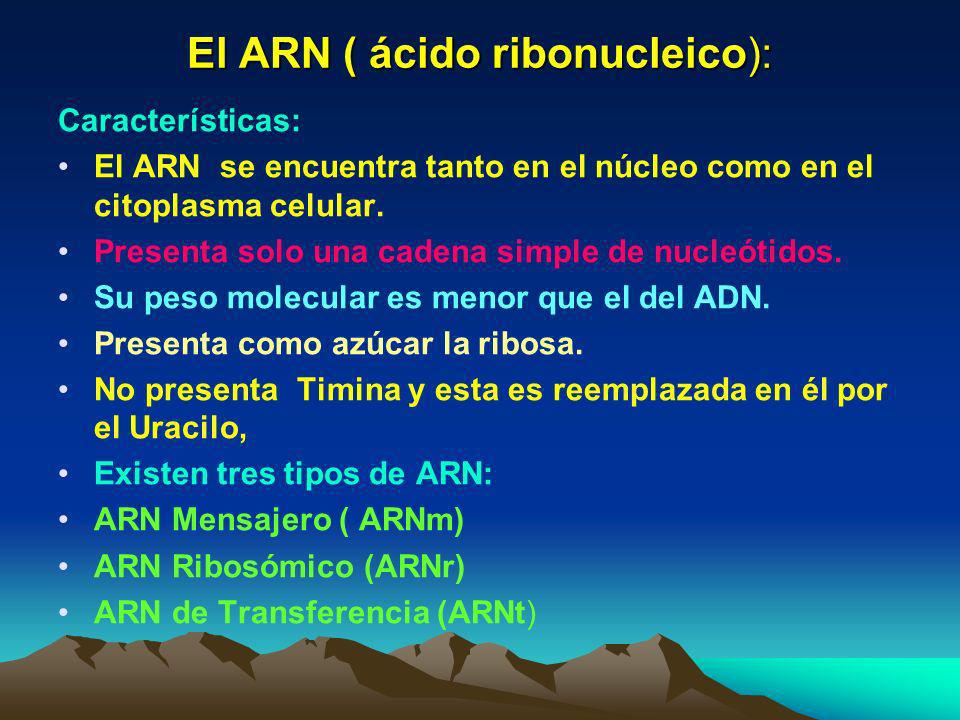 El ARN ( ácido ribonucleico):

Características:

• El ARN se encuentra tanto en el núcleo como en el citoplasma celular.
• Presenta solo una cadena simple de nucleótidos.
• Su peso molecular es menor que el del ADN.
• Presenta como azúcar la ribosa.
• No presenta Timina y esta es reemplazada en él por el Uracilo,
• Existen tres tipos de ARN:
• ARN Mensajero ( ARNm)
• ARN Ribosómico (ARNr)
• ARN de Transferencia (ARNt)